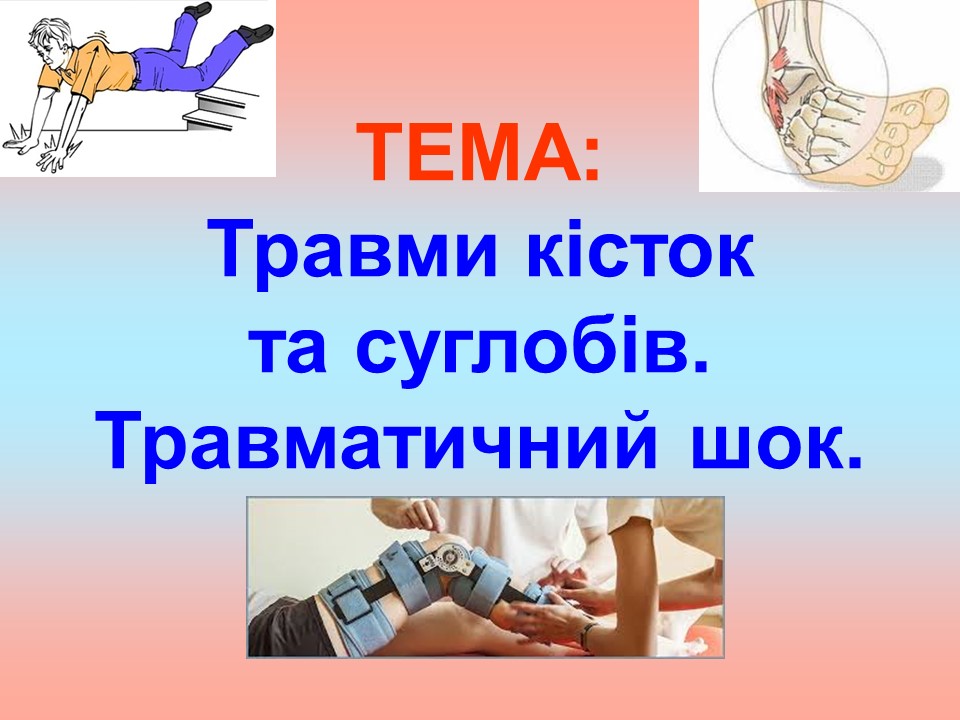 ТЕМА:
Травми кісток та суглобів. Травматичний шок.